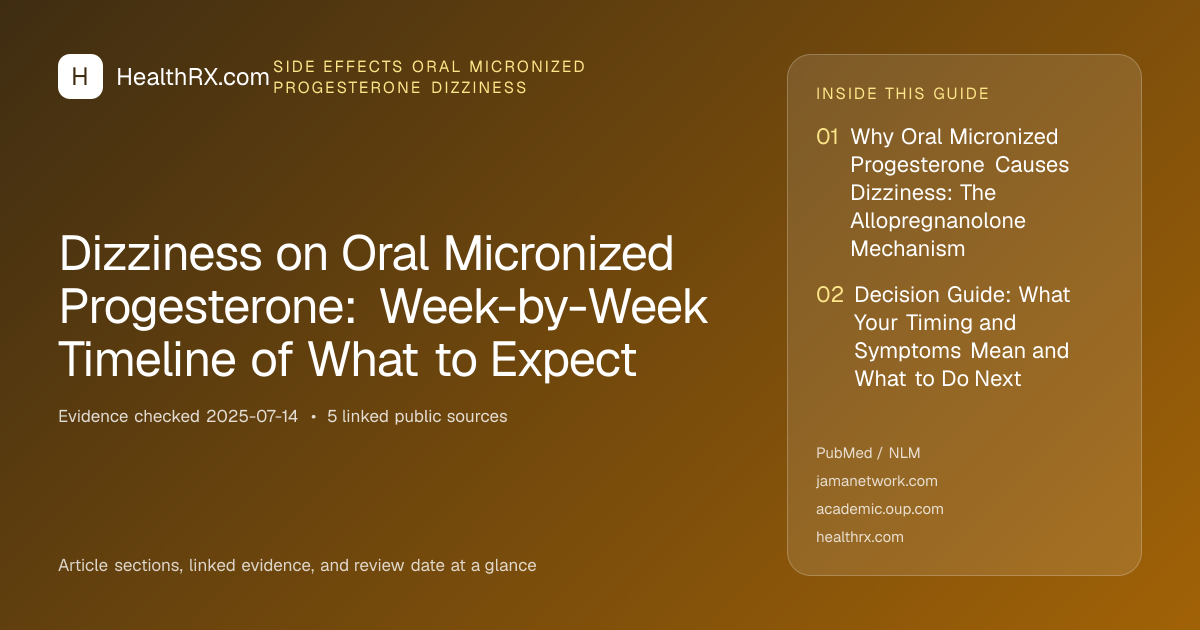 H HealthRX.com

SIDE EFFECTS ORAL MICRONIZED PROGESTERONE DIZZINESS

Dizziness on Oral Micronized Progesterone: Week-by-Week Timeline of What to Expect

Evidence checked 2025-07-14 • 5 linked public sources

Article sections, linked evidence, and review date at a glance

INSIDE THIS GUIDE

01 Why Oral Micronized Progesterone Causes Dizziness: The Allopregnanolone Mechanism

02 Decision Guide: What Your Timing and Symptoms Mean and What to Do Next

PubMed / NLM
jamanetwork.com
academic.oup.com
healthrx.com